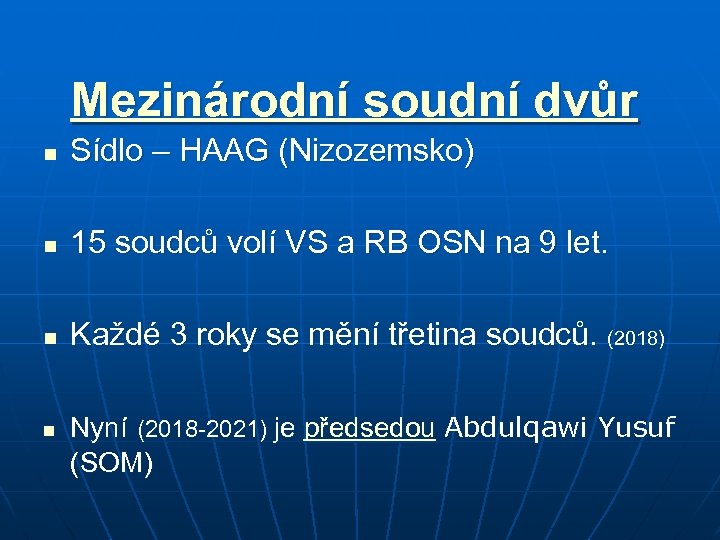 Mezinárodní soudní dvůr

- Sídlo – HAAG (Nizozemsko)
- 15 soudců volí VS a RB OSN na 9 let.
- Každé 3 roky se mění třetina soudců. (2018)
- Nyní (2018-2021) je předsedou Abdulqawi Yusuf (SOM)